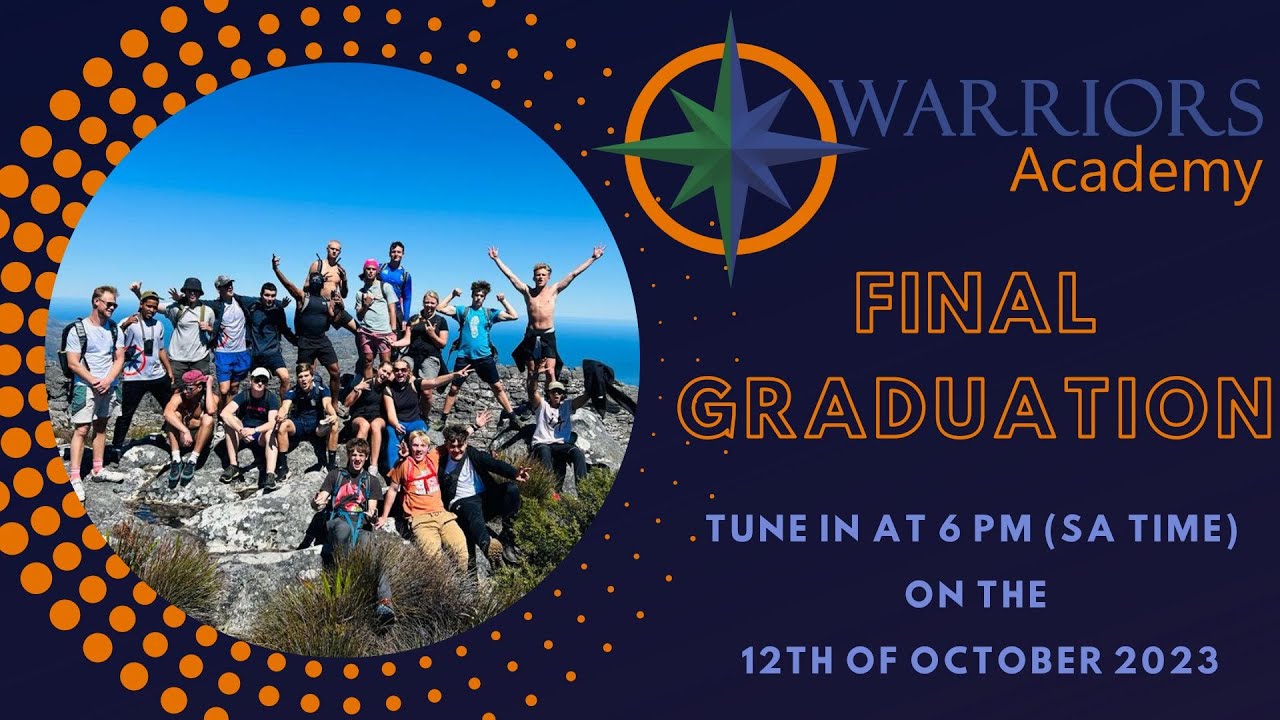 WARRIORS
Academy

FINAL
GRADUATION

TUNE IN AT 6 PM (SA TIME)
ON THE
12TH OF OCTOBER 2023